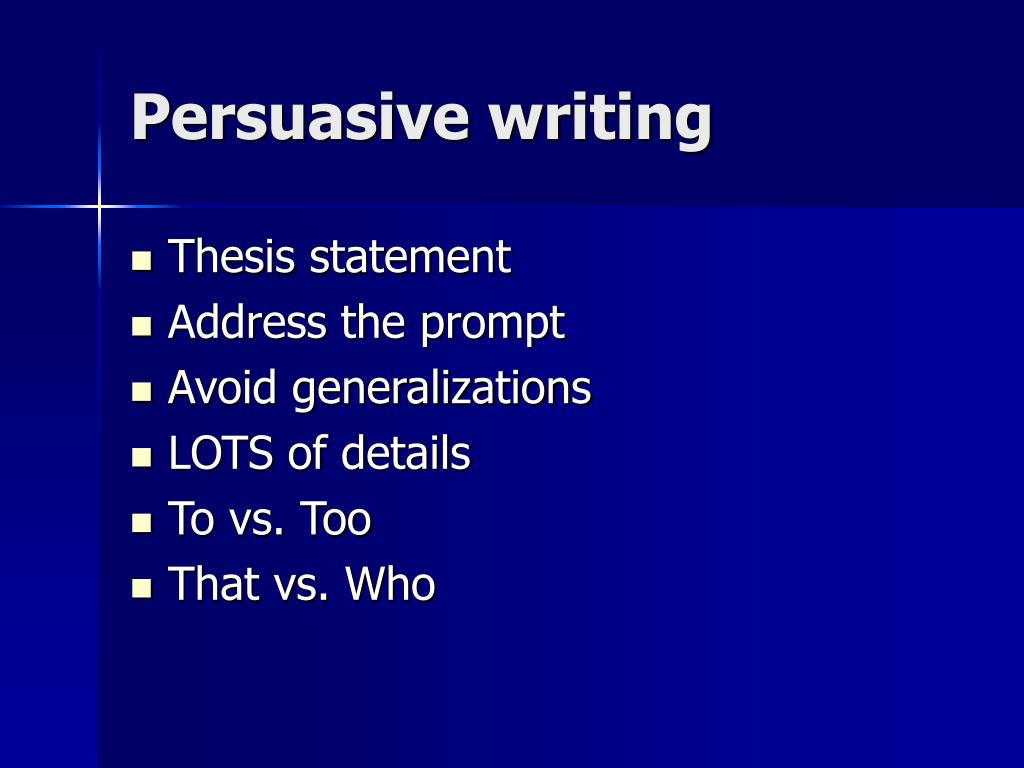 Persuasive writing

- Thesis statement
- Address the prompt
- Avoid generalizations
- LOTS of details
- To vs. Too
- That vs. Who